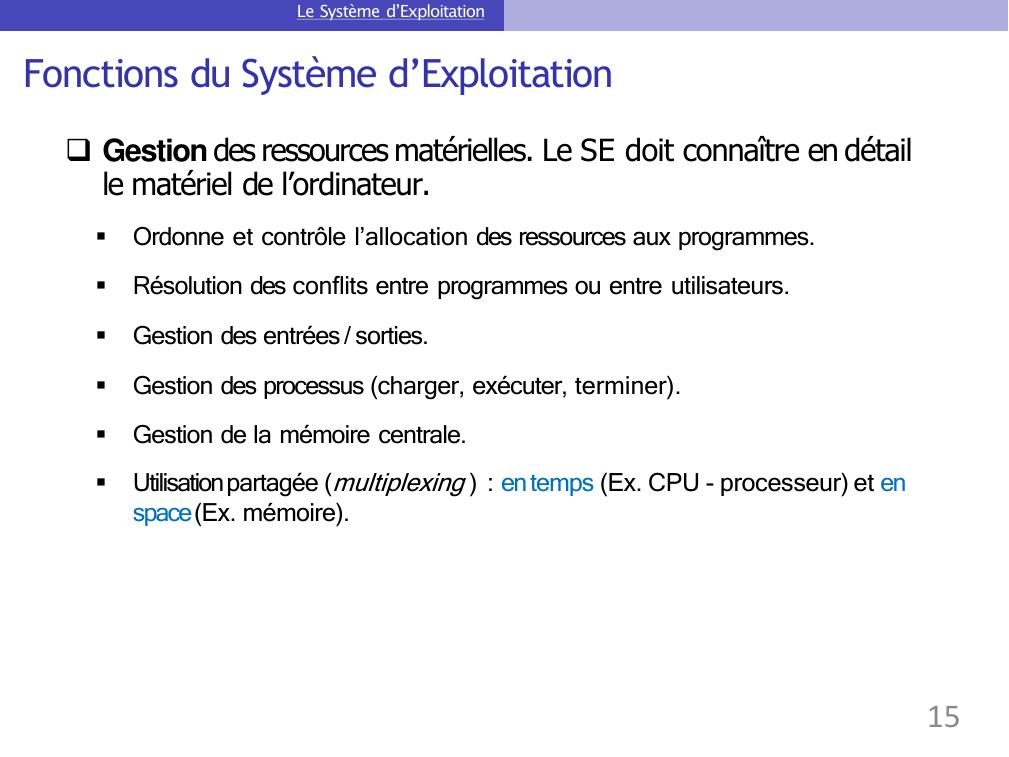 Le Système d'Exploitation

Fonctions du Système d'Exploitation

❑ Gestion des ressources matérielles. Le SE doit connaître en détail le matériel de l'ordinateur.

▪ Ordonne et contrôle l'allocation des ressources aux programmes.

▪ Résolution des conflits entre programmes ou entre utilisateurs.

▪ Gestion des entrées / sorties.

▪ Gestion des processus (charger, exécuter, terminer).

▪ Gestion de la mémoire centrale.

▪ Utilisation partagée (multiplexing ) : en temps (Ex. CPU - processeur) et en space (Ex. mémoire).

15